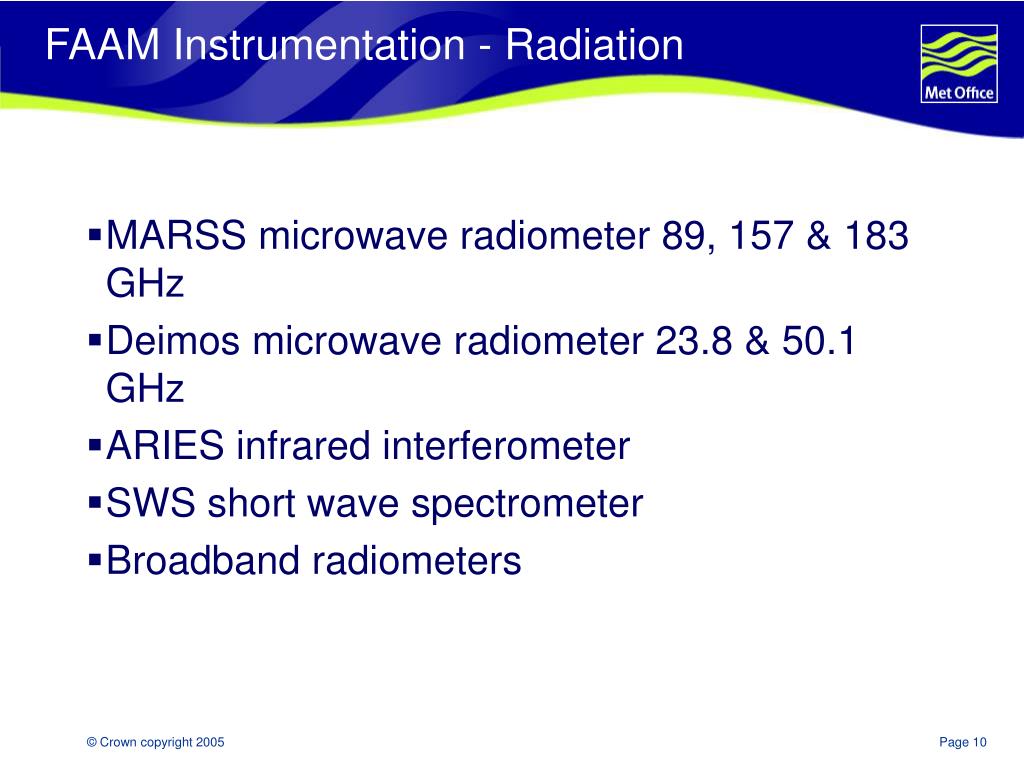 FAAM Instrumentation - Radiation

Met Office

▪MARSS microwave radiometer 89, 157 & 183 GHz
▪Deimos microwave radiometer 23.8 & 50.1 GHz
▪ARIES infrared interferometer
▪SWS short wave spectrometer
▪Broadband radiometers

© Crown copyright 2005

Page 10